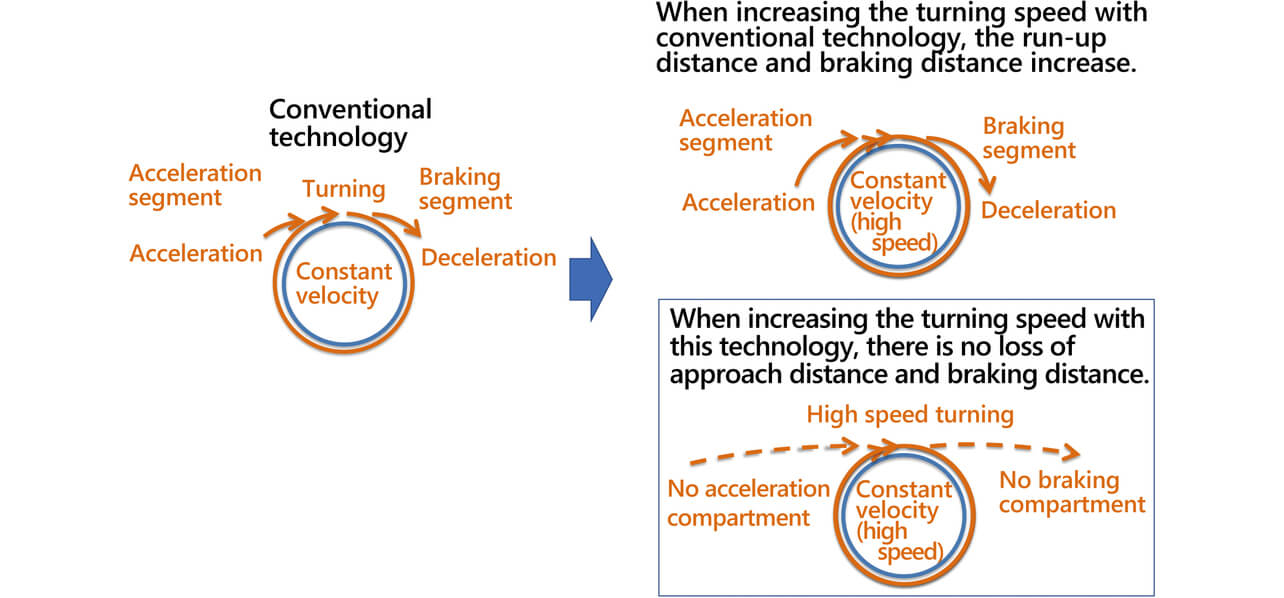 Conventional technology

Acceleration segment

Turning

Braking segment

Acceleration

Constant velocity

Deceleration

When increasing the turning speed with conventional technology, the run-up distance and braking distance increase.

Acceleration segment

Braking segment

Acceleration

Constant velocity (high speed)

Deceleration

When increasing the turning speed with this technology, there is no loss of approach distance and braking distance.

High speed turning

No acceleration compartment

Constant velocity (high speed)

No braking compartment